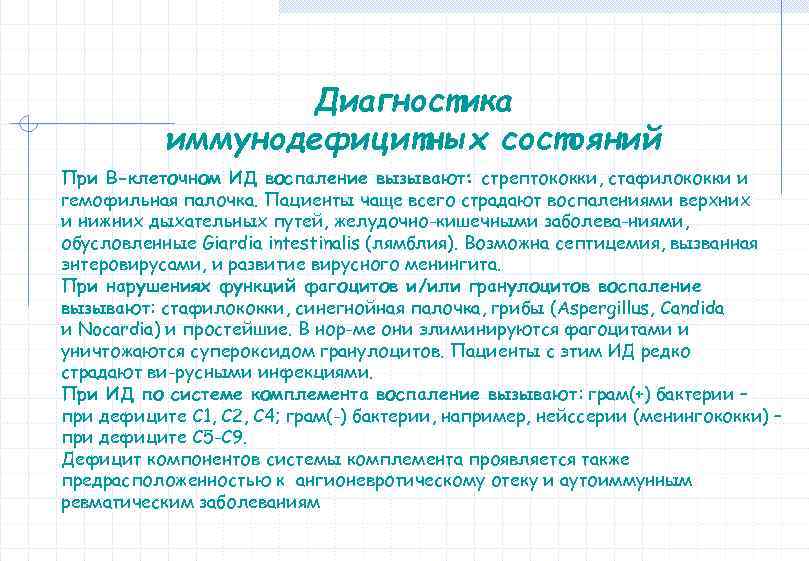 Диагностика иммунодефицитных состояний

При В-клеточном ИД воспаление вызывают: стрептококки, стафилококки и гемофильная палочка. Пациенты чаще всего страдают воспалениями верхних и нижних дыхательных путей, желудочно-кишечными заболева-ниями, обусловленные Giardia intestinalis (лямблия). Возможна септицемия, вызванная энтеровирусами, и развитие вирусного менингита.
При нарушениях функций фагоцитов и/или гранулоцитов воспаление вызывают: стафилококки, синегнойная палочка, грибы (Aspergillus, Candida и Nocardia) и простейшие. В нор-ме они элиминируются фагоцитами и уничтожаются супероксидом гранулоцитов. Пациенты с этим ИД редко страдают ви-русными инфекциями.
При ИД по системе комплемента воспаление вызывают: грам(+) бактерии – при дефиците С1, С2, С4; грам(-) бактерии, например, нейссерии (менингококки) – при дефиците С5-С9.
Дефицит компонентов системы комплемента проявляется также предрасположенностью к ангионевротическому отеку и аутоиммунным ревматическим заболеваниям